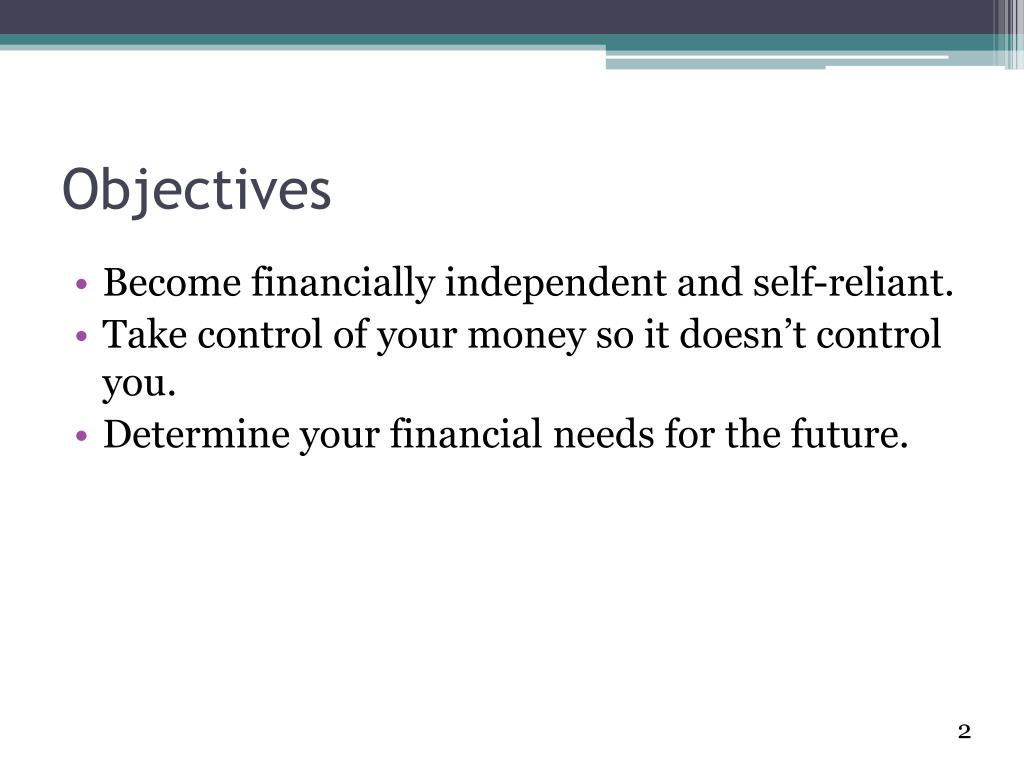 Objectives

• Become financially independent and self-reliant.
• Take control of your money so it doesn’t control you.
• Determine your financial needs for the future.

2